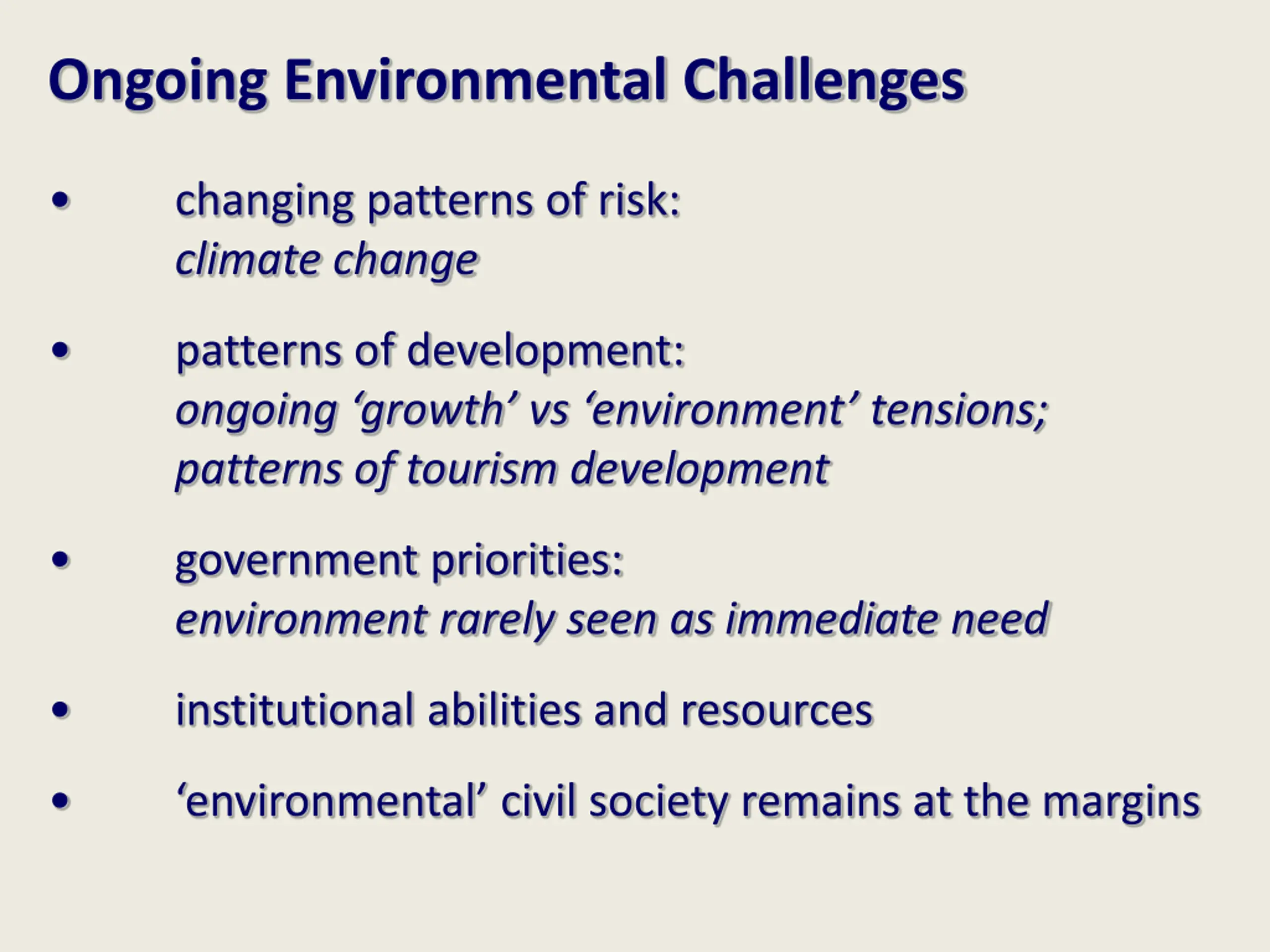 Ongoing Environmental Challenges

• changing patterns of risk:
climate change

• patterns of development:
ongoing ‘growth’ vs ‘environment’ tensions;
patterns of tourism development

• government priorities:
environment rarely seen as immediate need

• institutional abilities and resources

• ‘environmental’ civil society remains at the margins